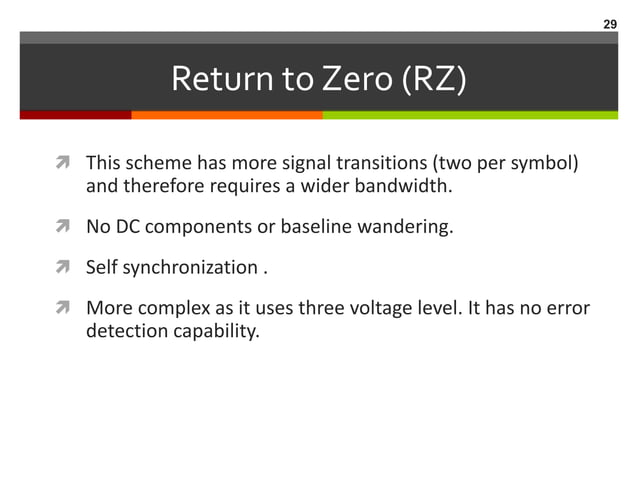 29

Return to Zero (RZ)

This scheme has more signal transitions (two per symbol) and therefore requires a wider bandwidth.

No DC components or baseline wandering.

Self synchronization .

More complex as it uses three voltage level. It has no error detection capability.